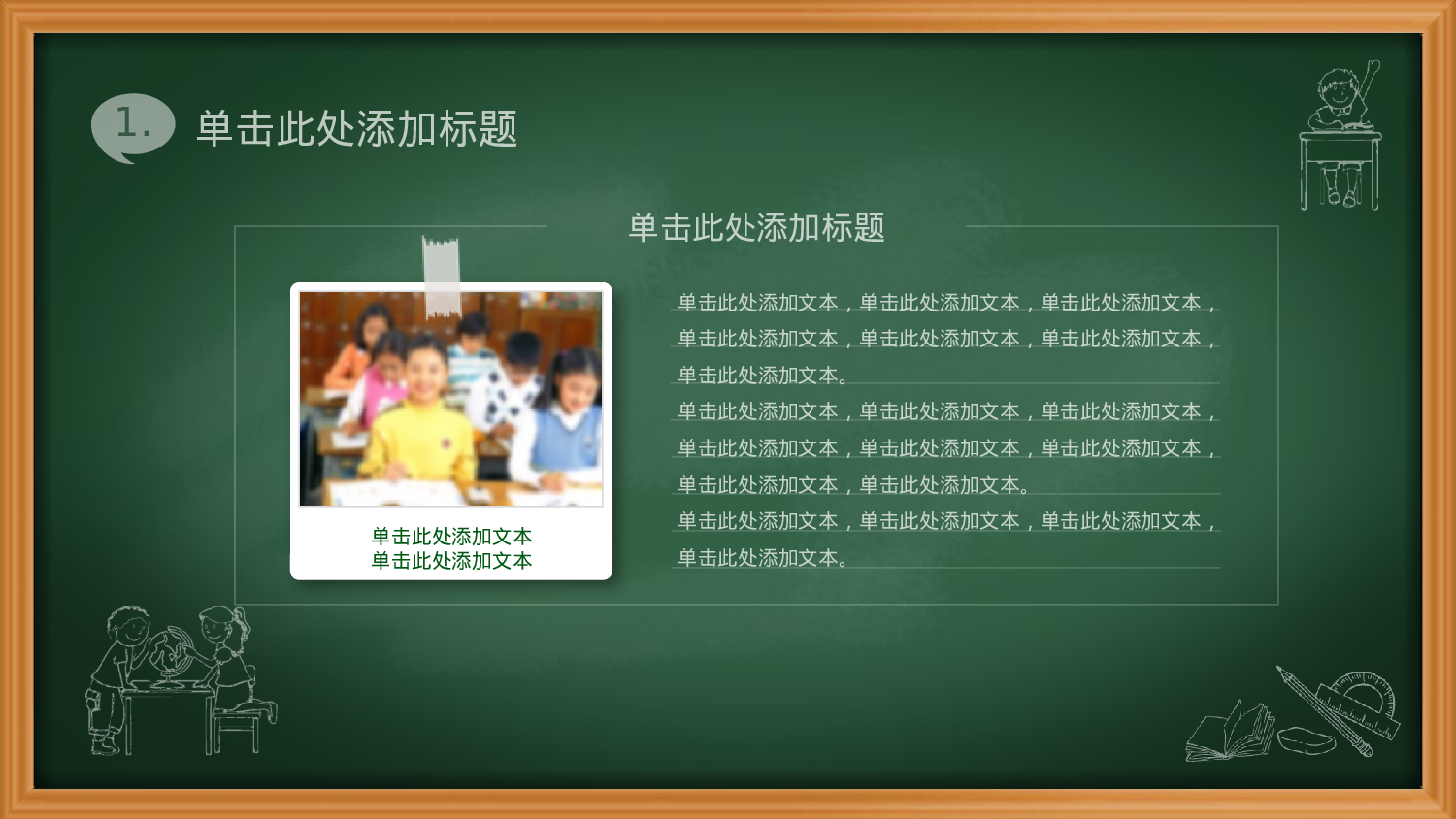 1.

单击此处添加标题

单击此处添加标题

单击此处添加文本
单击此处添加文本

单击此处添加文本，单击此处添加文本，单击此处添加文本，单击此处添加文本，单击此处添加文本，单击此处添加文本，单击此处添加文本。

单击此处添加文本，单击此处添加文本，单击此处添加文本，单击此处添加文本，单击此处添加文本，单击此处添加文本，单击此处添加文本，单击此处添加文本。

单击此处添加文本，单击此处添加文本，单击此处添加文本，单击此处添加文本。